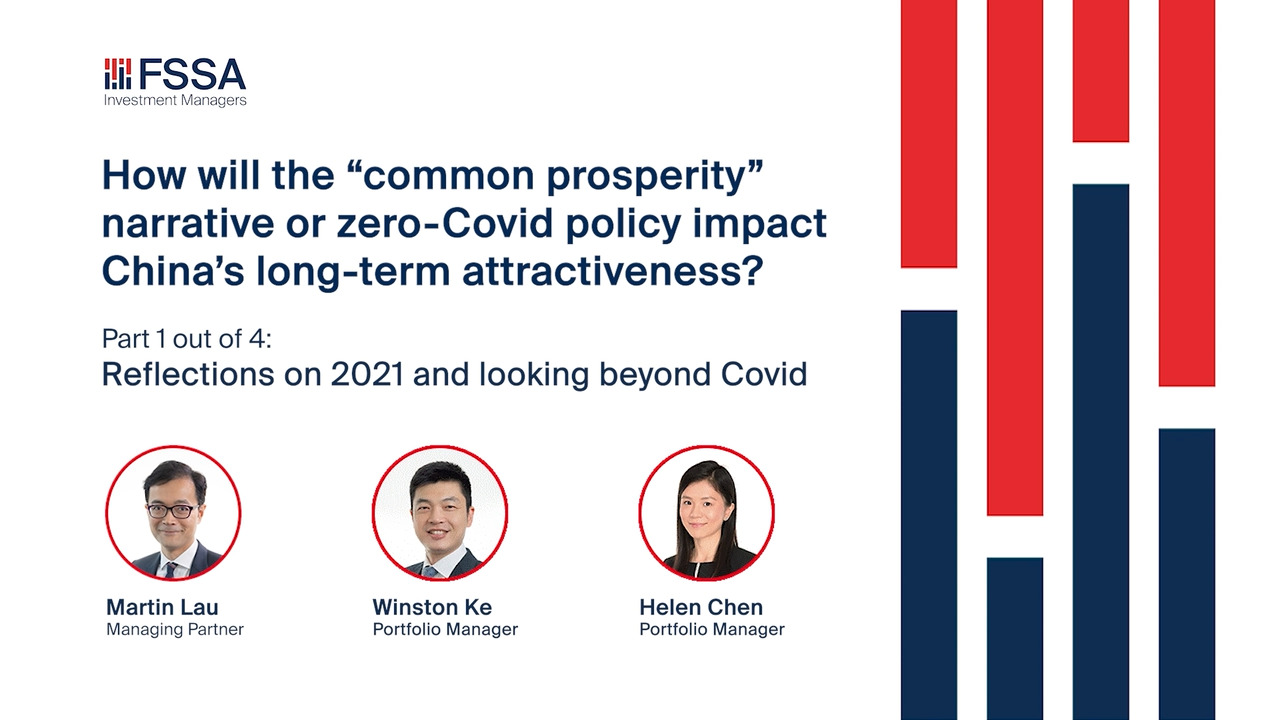 FSSA
Investment Managers

How will the “common prosperity” narrative or zero-Covid policy impact China’s long-term attractiveness?

Part 1 out of 4:
Reflections on 2021 and looking beyond Covid

Martin Lau
Managing Partner

Winston Ke
Portfolio Manager

Helen Chen
Portfolio Manager